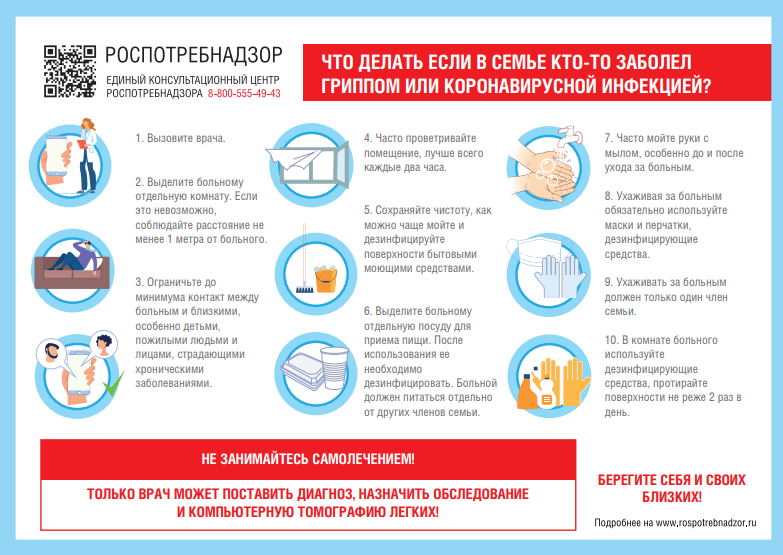 РОСПОТРЕБНАДЗОР
ЕДИНЫЙ КОНСУЛЬТАЦИОННЫЙ ЦЕНТР
РОСПОТРЕБНАДЗОРА 8-800-555-49-43

ЧТО ДЕЛАТЬ ЕСЛИ В СЕМЬЕ КТО-ТО ЗАБОЛЕЛ ГРИППОМ ИЛИ КОРОНАВИРУСНОЙ ИНФЕКЦИЕЙ?

1. Вызовите врача.

2. Выделите больному отдельную комнату. Если это невозможно, соблюдайте расстояние не менее 1 метра от больного.

3. Ограничьте до минимума контакт между больным и близкими, особенно детьми, пожилыми людьми и лицами, страдающими хроническими заболеваниями.

4. Часто проветривайте помещение, лучше всего каждые два часа.

5. Сохраняйте чистоту, как можно чаще мойте и дезинфицируйте поверхности бытовыми моющими средствами.

6. Выделите больному отдельную посуду для приема пищи. После использования ее необходимо дезинфицировать. Больной должен питаться отдельно от других членов семьи.

7. Часто мойте руки с мылом, особенно до и после ухода за больным.

8. Ухаживая за больным обязательно используйте маски и перчатки, дезинфицирующие средства.

9. Ухаживать за больным должен только один член семьи.

10. В комнате больного используйте дезинфицирующие средства, протирайте поверхности не реже 2 раз в день.

НЕ ЗАНИМАЙТЕСЬ САМОЛЕЧЕНИЕМ!

ТОЛЬКО ВРАЧ МОЖЕТ ПОСТАВИТЬ ДИАГНОЗ, НАЗНАЧИТЬ ОБСЛЕДОВАНИЕ И КОМПЬЮТЕРНУЮ ТОМОГРАФИЮ ЛЕГКИХ!

БЕРЕГИТЕ СЕБЯ И СВОИХ БЛИЗКИХ!

Подробнее на www.rospotrebnadzor.ru